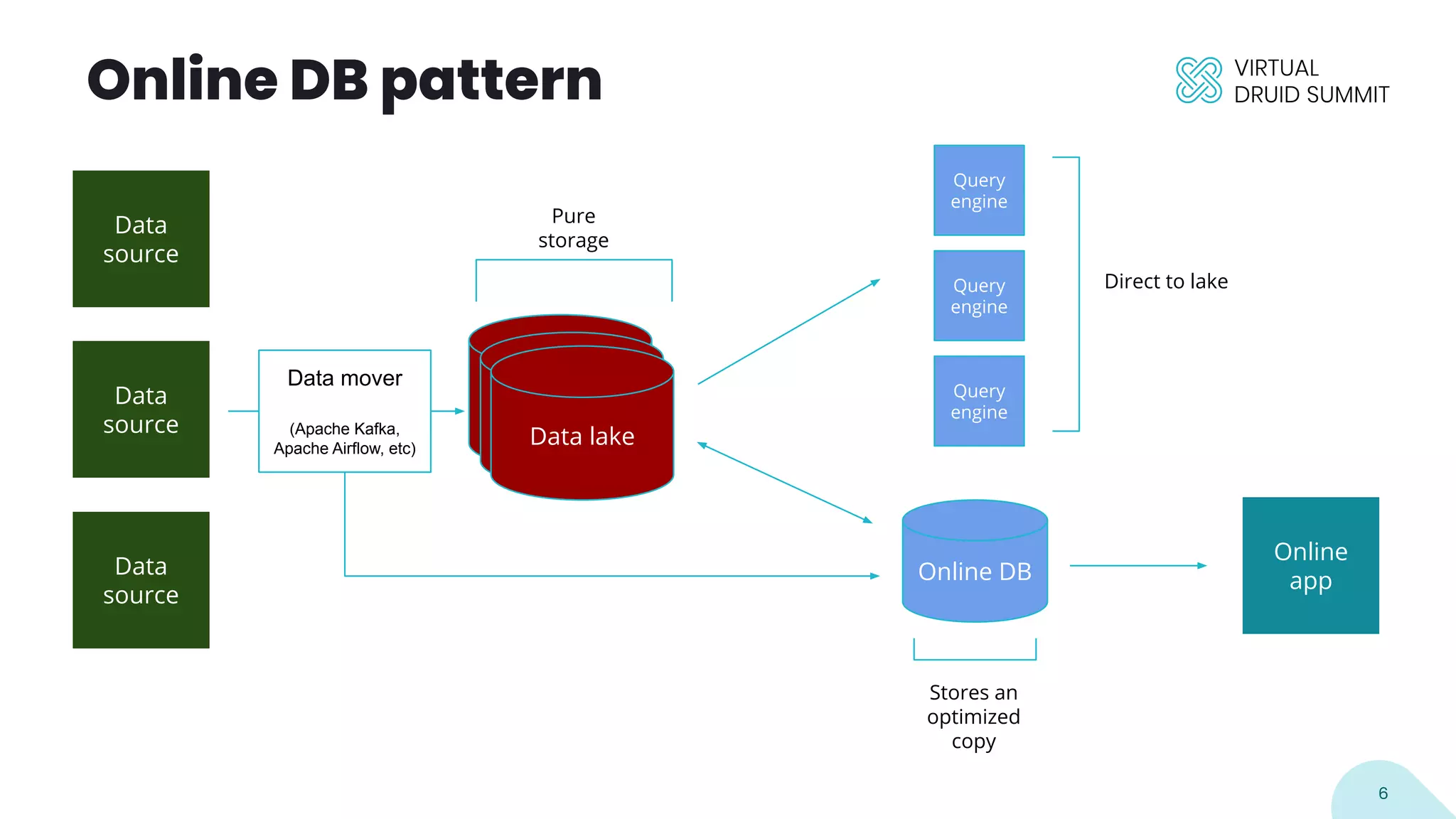 Online DB pattern

VIRTUAL
DRUID SUMMIT

Data source

Data source

Data source

Data mover

(Apache Kafka, Apache Airflow, etc)

Pure storage

Data lake

Query engine

Query engine

Query engine

Direct to lake

Online DB

Stores an optimized copy

Online app

6